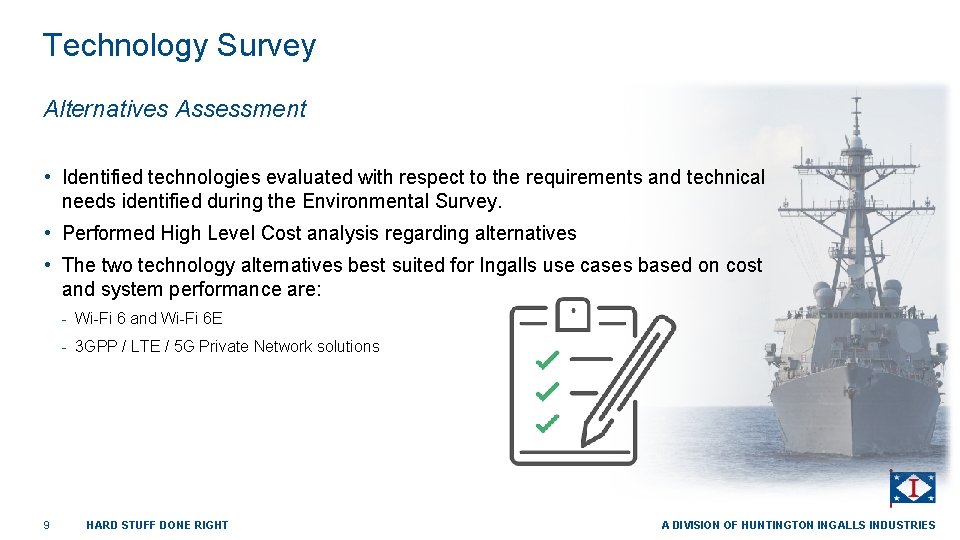 Technology Survey

Alternatives Assessment

• Identified technologies evaluated with respect to the requirements and technical needs identified during the Environmental Survey.

• Performed High Level Cost analysis regarding alternatives

• The two technology alternatives best suited for Ingalls use cases based on cost and system performance are:

- Wi-Fi 6 and Wi-Fi 6E

- 3GPP / LTE / 5G Private Network solutions

I

9 HARD STUFF DONE RIGHT A DIVISION OF HUNTINGTON INGALLS INDUSTRIES